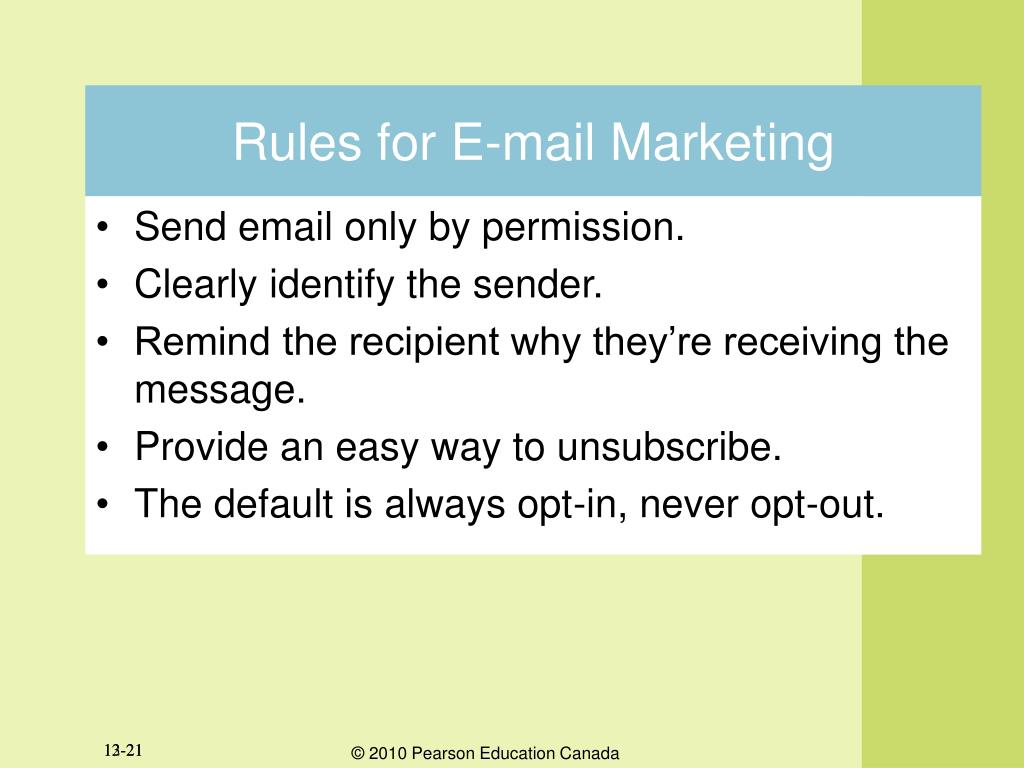 Rules for E-mail Marketing

• Send email only by permission.
• Clearly identify the sender.
• Remind the recipient why they're receiving the message.
• Provide an easy way to unsubscribe.
• The default is always opt-in, never opt-out.

13-21

© 2010 Pearson Education Canada